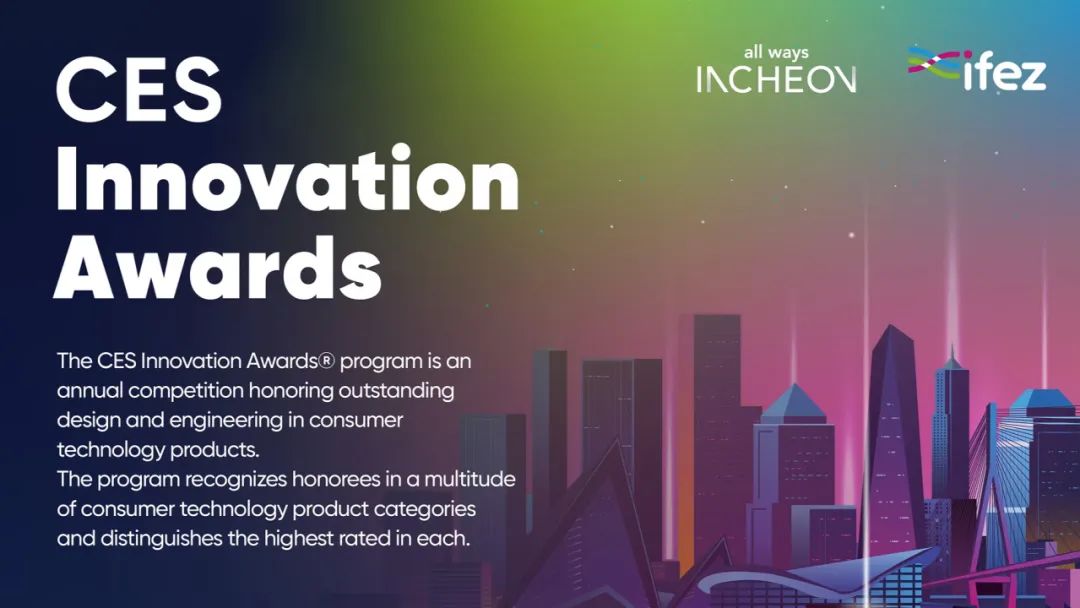 CES Innovation Awards

all ways INCHEON

ifez

The CES Innovation Awards® program is an annual competition honoring outstanding design and engineering in consumer technology products.
The program recognizes honorees in a multitude of consumer technology product categories and distinguishes the highest rated in each.